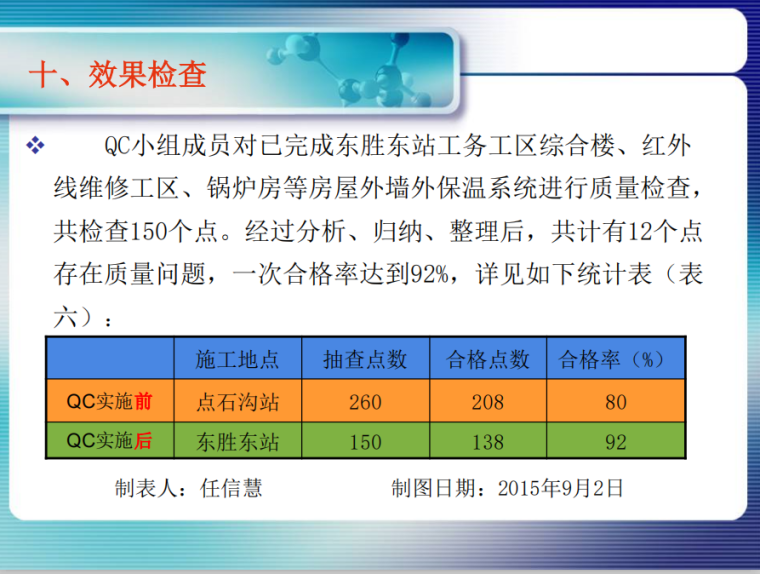 十、效果检查

❖ QC小组成员对已完成东胜东站工务工区综合楼、红外线维修工区、锅炉房等房屋外墙外保温系统进行质量检查，共检查150个点。经过分析、归纳、整理后，共计有12个点存在质量问题，一次合格率达到92%，详见如下统计表（表六）：

| | 施工地点 | 抽查点数 | 合格点数 | 合格率（%） |
|---|---|---|---|---|
| QC实施前 | 点石沟站 | 260 | 208 | 80 |
| QC实施后 | 东胜东站 | 150 | 138 | 92 |

制表人：任信慧 制图日期：2015年9月2日